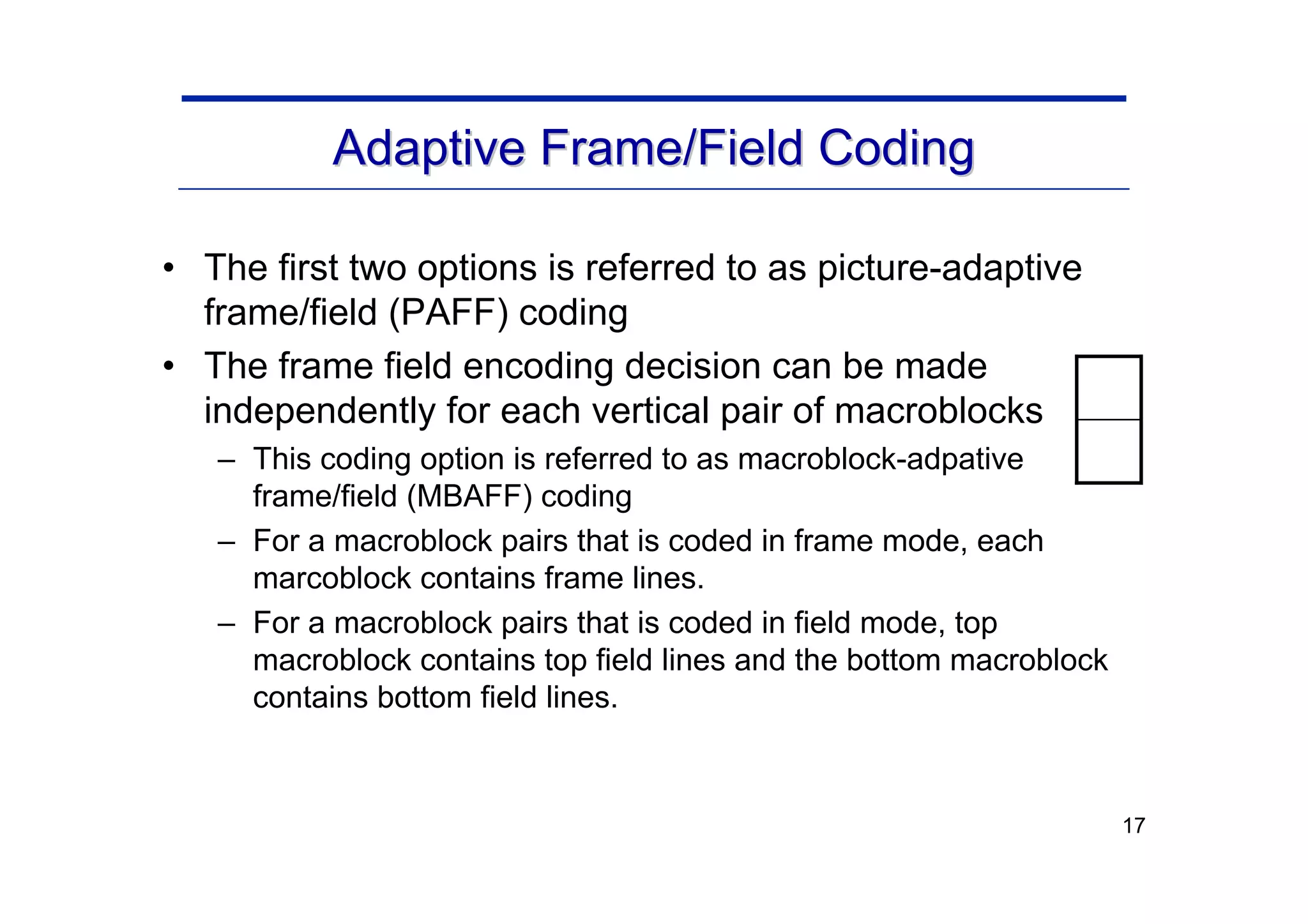 Adaptive Frame/Field Coding

• The first two options is referred to as picture-adaptive frame/field (PAFF) coding

• The frame field encoding decision can be made independently for each vertical pair of macroblocks

– This coding option is referred to as macroblock-adpative frame/field (MBAFF) coding

– For a macroblock pairs that is coded in frame mode, each marcoblock contains frame lines.

– For a macroblock pairs that is coded in field mode, top macroblock contains top field lines and the bottom macroblock contains bottom field lines.

17